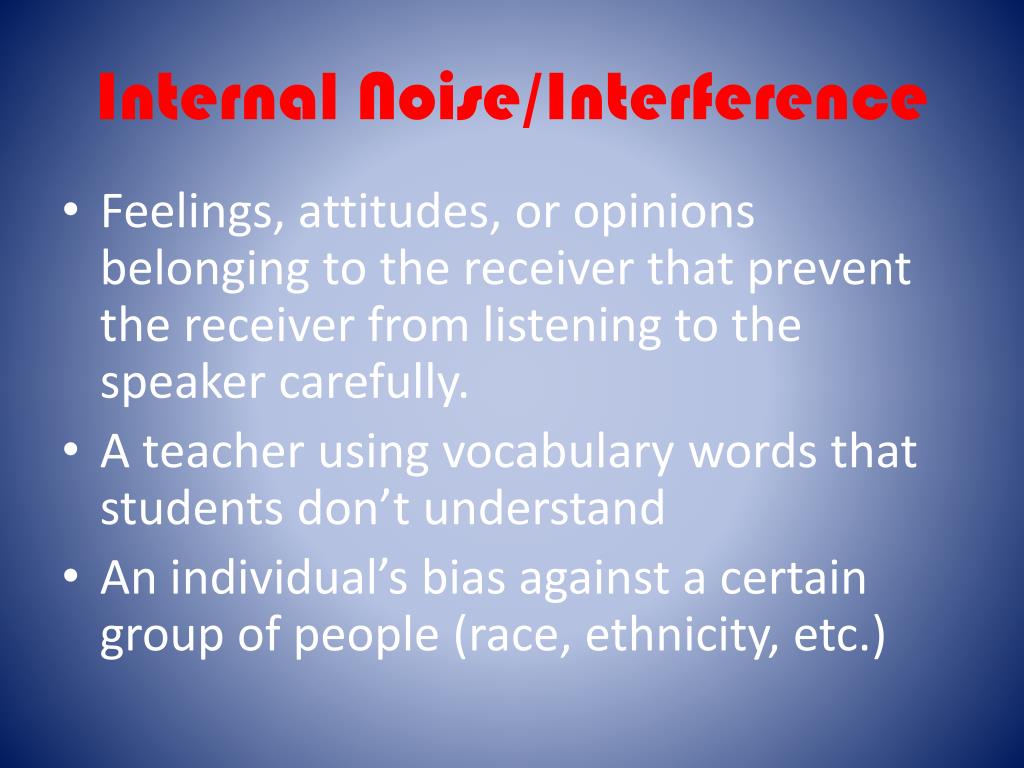 Internal Noise/Interference

• Feelings, attitudes, or opinions belonging to the receiver that prevent the receiver from listening to the speaker carefully.
• A teacher using vocabulary words that students don’t understand
• An individual’s bias against a certain group of people (race, ethnicity, etc.)